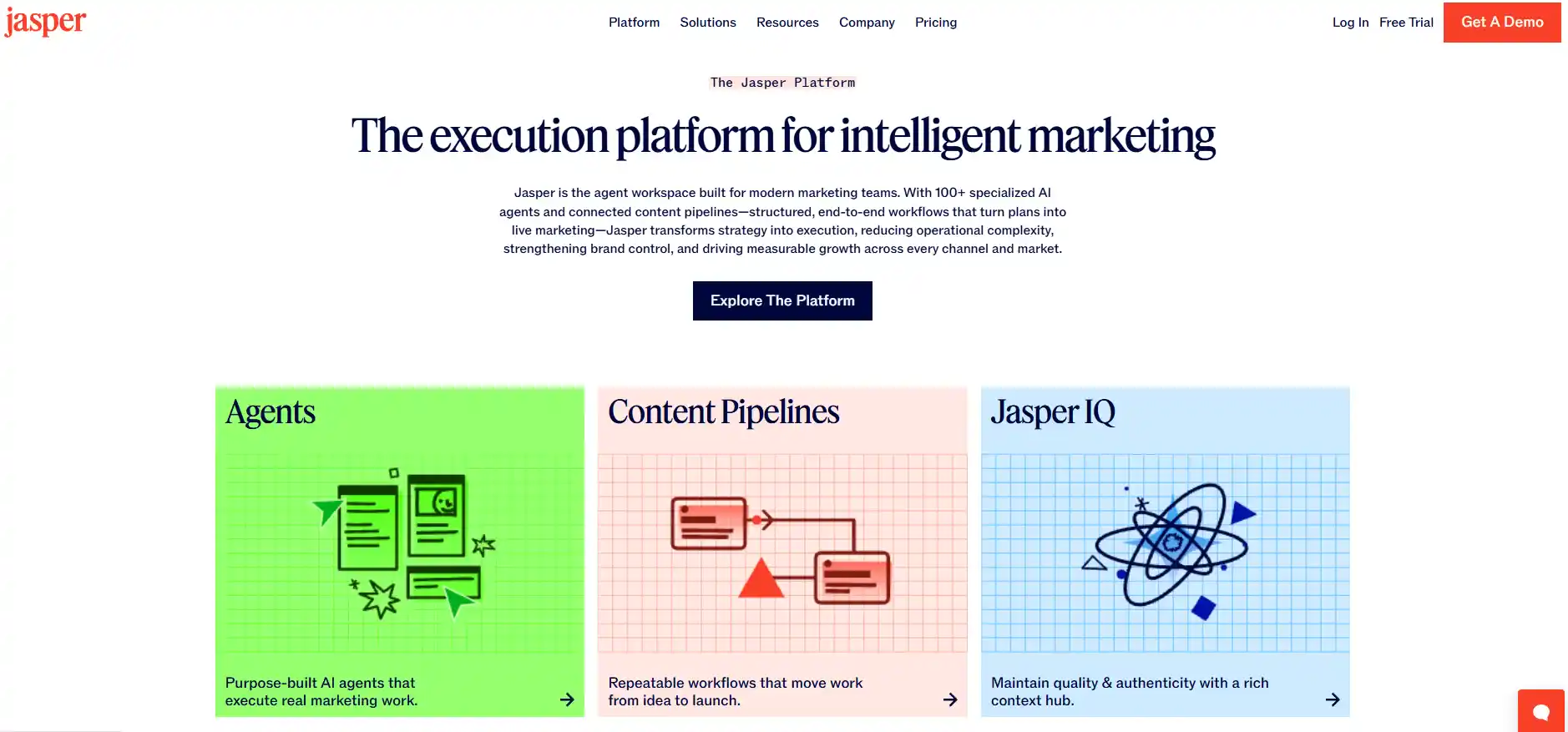 jasper

Platform Solutions Resources Company Pricing

Log In Free Trial Get A Demo

The Jasper Platform

The execution platform for intelligent marketing

Jasper is the agent workspace built for modern marketing teams. With 100+ specialized AI agents and connected content pipelines—structured, end-to-end workflows that turn plans into live marketing—Jasper transforms strategy into execution, reducing operational complexity, strengthening brand control, and driving measurable growth across every channel and market.

Explore The Platform

Agents

Purpose-built AI agents that execute real marketing work.

Content Pipelines

Repeatable workflows that move work from idea to launch.

Jasper IQ

Maintain quality & authenticity with a rich context hub.